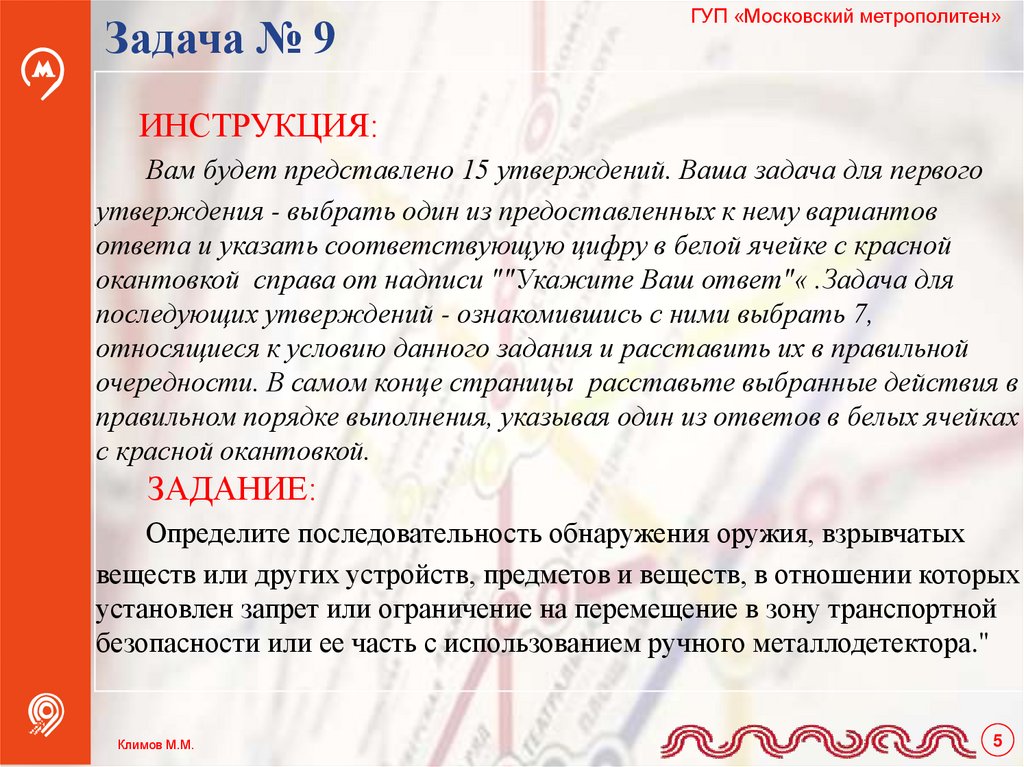 Задача № 9

ГУП «Московский метрополитен»

ИНСТРУКЦИЯ:

Вам будет представлено 15 утверждений. Ваша задача для первого утверждения - выбрать один из предоставленных к нему вариантов ответа и указать соответствующую цифру в белой ячейке с красной окантовкой справа от надписи ""Укажите Ваш ответ"« .Задача для последующих утверждений - ознакомившись с ними выбрать 7, относящиеся к условию данного задания и расставить их в правильной очередности. В самом конце страницы расставьте выбранные действия в правильном порядке выполнения, указывая один из ответов в белых ячейках с красной окантовкой.

ЗАДАНИЕ:

Определите последовательность обнаружения оружия, взрывчатых веществ или других устройств, предметов и веществ, в отношении которых установлен запрет или ограничение на перемещение в зону транспортной безопасности или ее часть с использованием ручного металлодетектора."

Климов М.М.

5